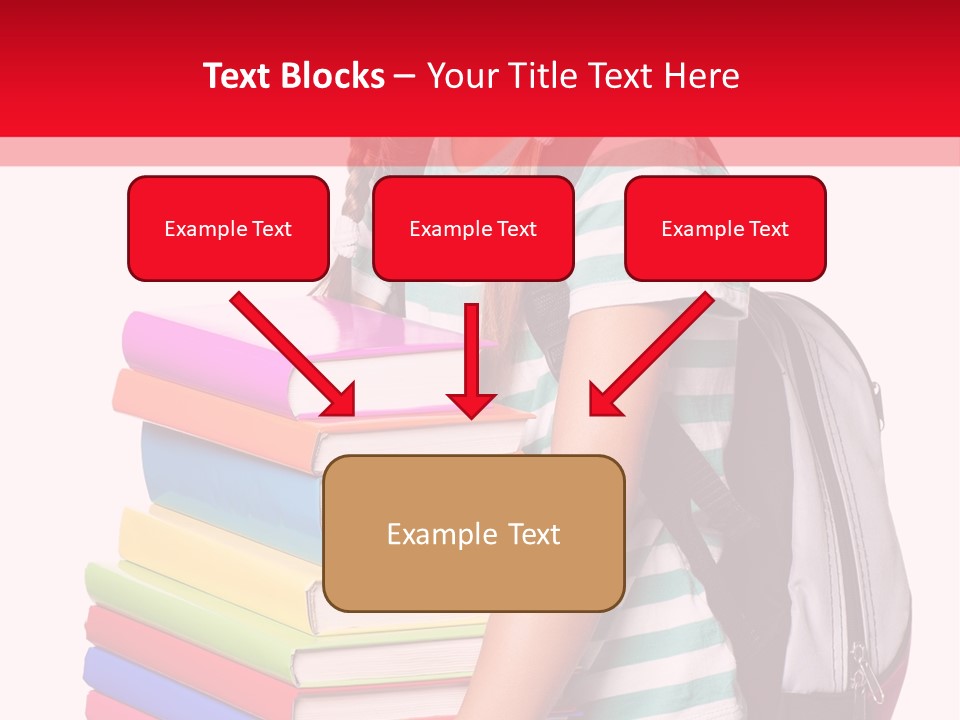 Text Blocks – Your Title Text Here

Example Text

Example Text

Example Text

Example Text